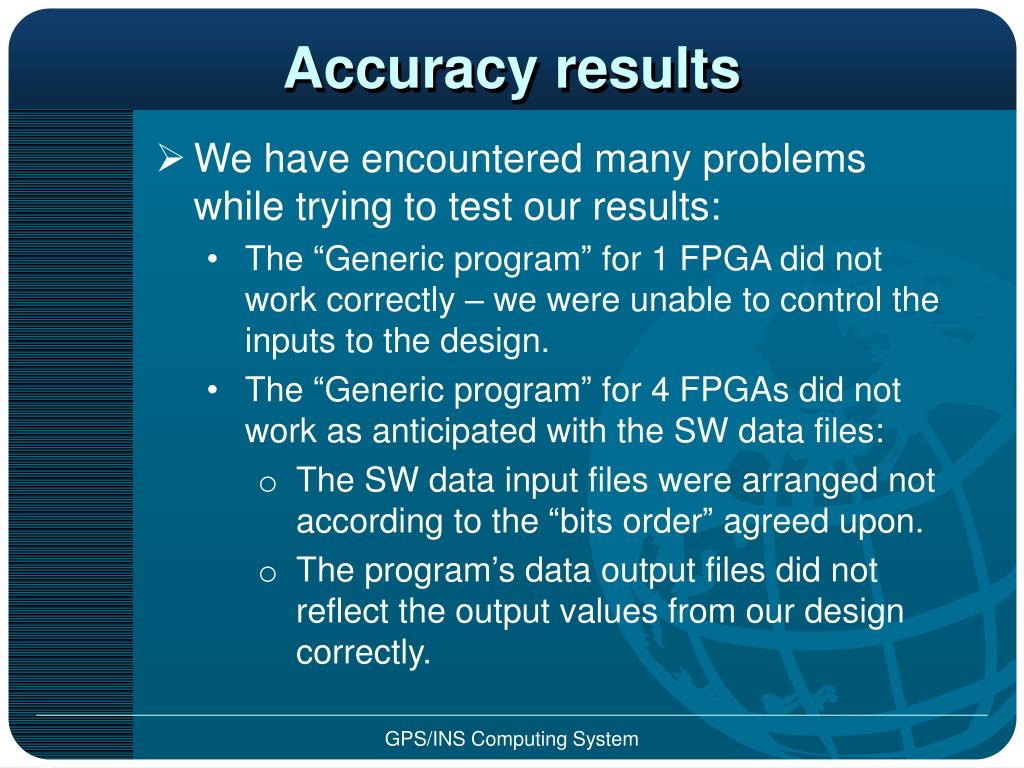 Accuracy results

➢ We have encountered many problems while trying to test our results:

• The “Generic program” for 1 FPGA did not work correctly – we were unable to control the inputs to the design.

• The “Generic program” for 4 FPGAs did not work as anticipated with the SW data files:

o The SW data input files were arranged not according to the “bits order” agreed upon.

o The program’s data output files did not reflect the output values from our design correctly.

GPS/INS Computing System